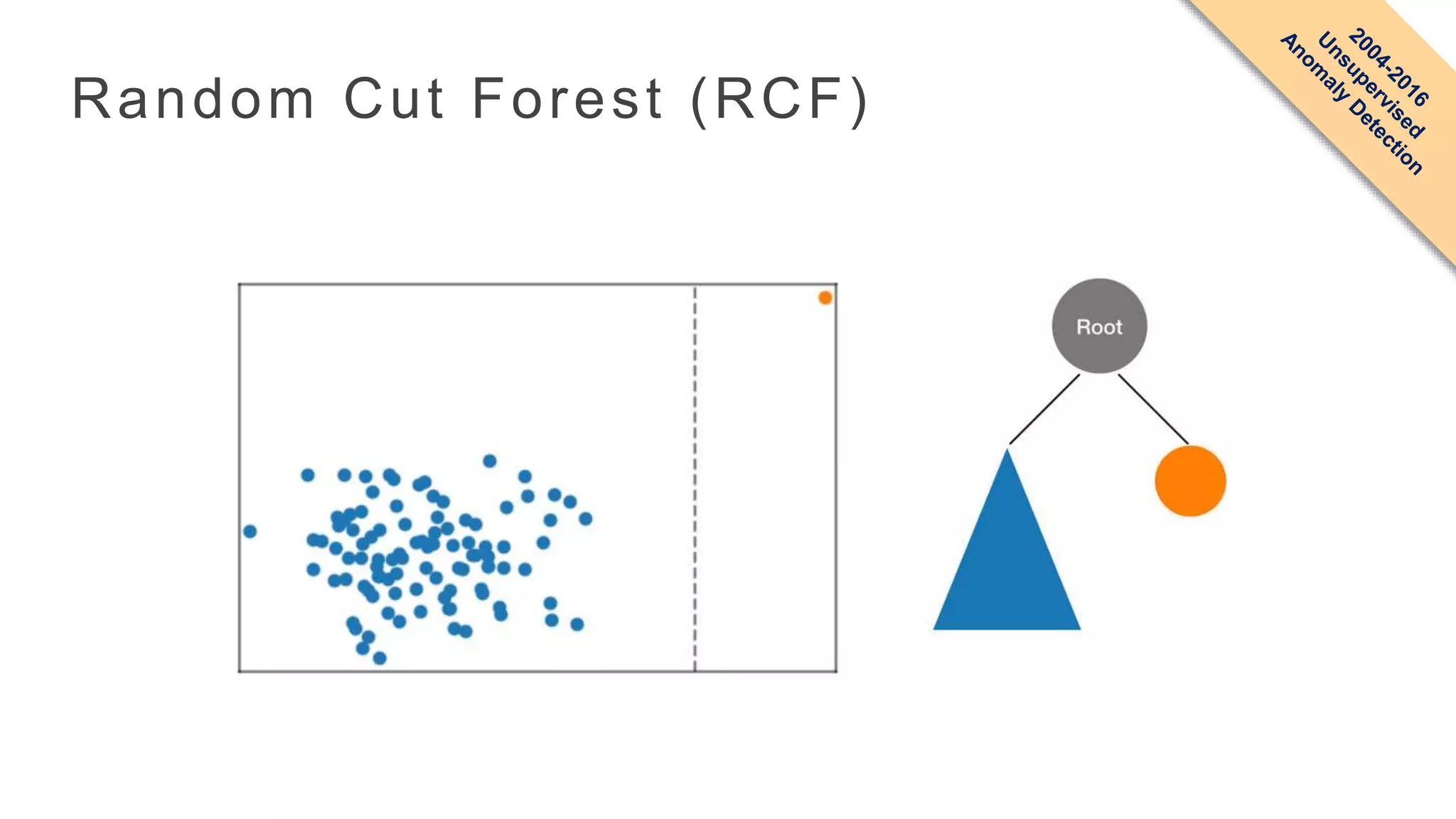 Random Cut Forest (RCF)

2004-2016
Unsupervised
Anomaly Detection

Root